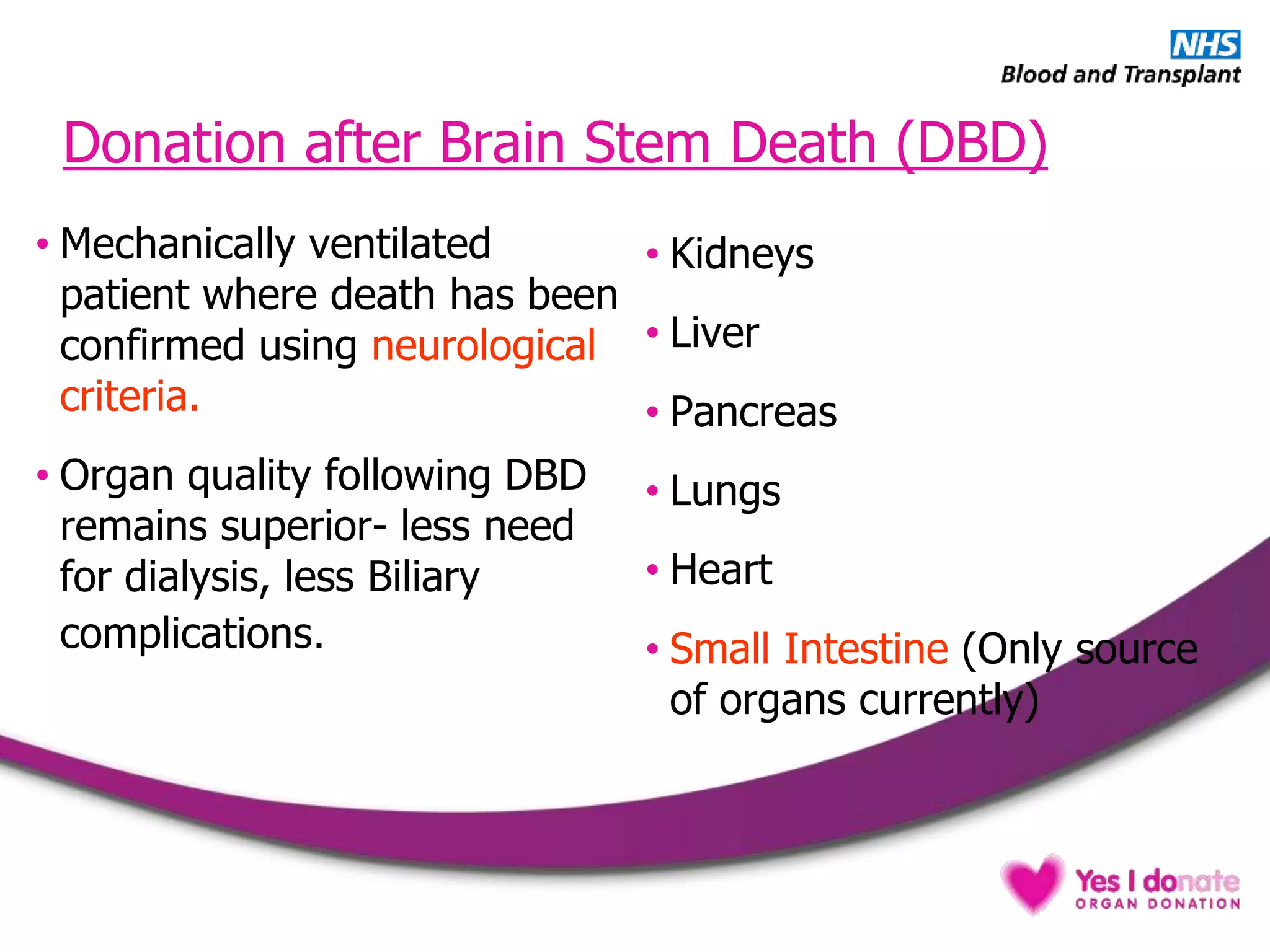 NHS
Blood and Transplant

Donation after Brain Stem Death (DBD)

• Mechanically ventilated patient where death has been confirmed using neurological criteria.

• Organ quality following DBD remains superior- less need for dialysis, less Biliary complications.

• Kidneys

• Liver

• Pancreas

• Lungs

• Heart

• Small Intestine (Only source of organs currently)

Yes I donate
ORGAN DONATION